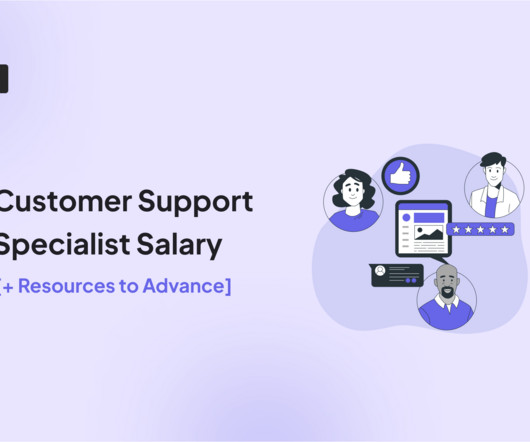 Customer Support Specialist Salary

[+ Resources to Advance]